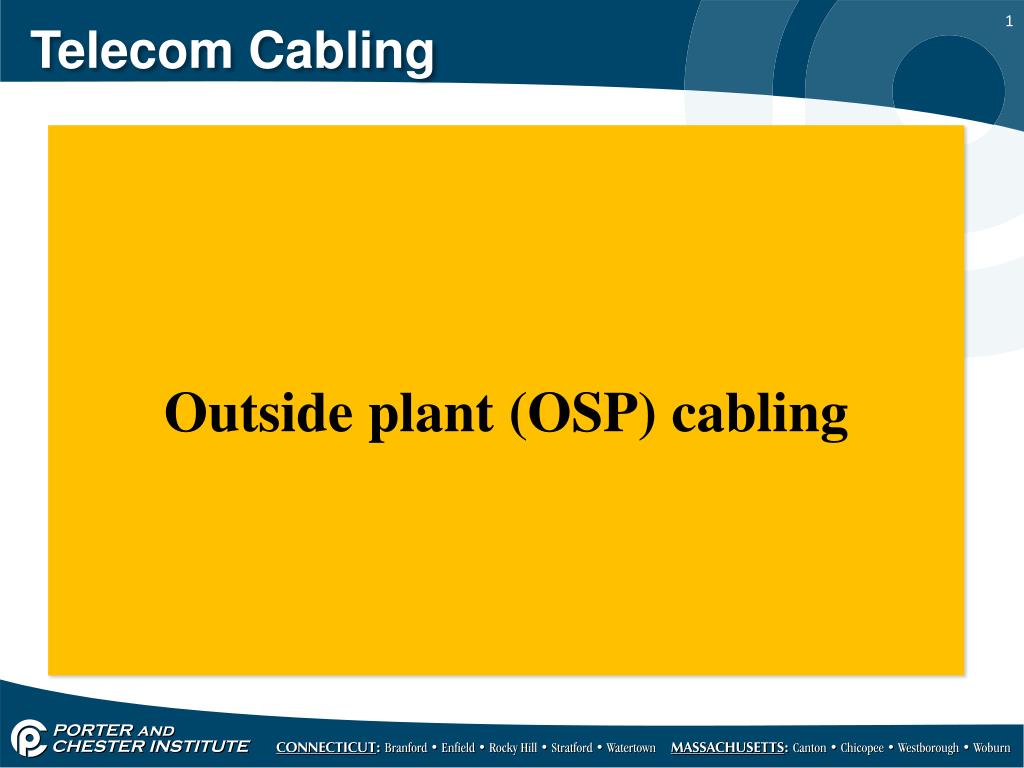 Telecom Cabling

1

Outside plant (OSP) cabling

PORTER AND CHESTER INSTITUTE

CONNECTICUT: Branford • Enfield • Rocky Hill • Stratford • Watertown MASSACHUSETTS: Canton • Chicopee • Westborough • Woburn